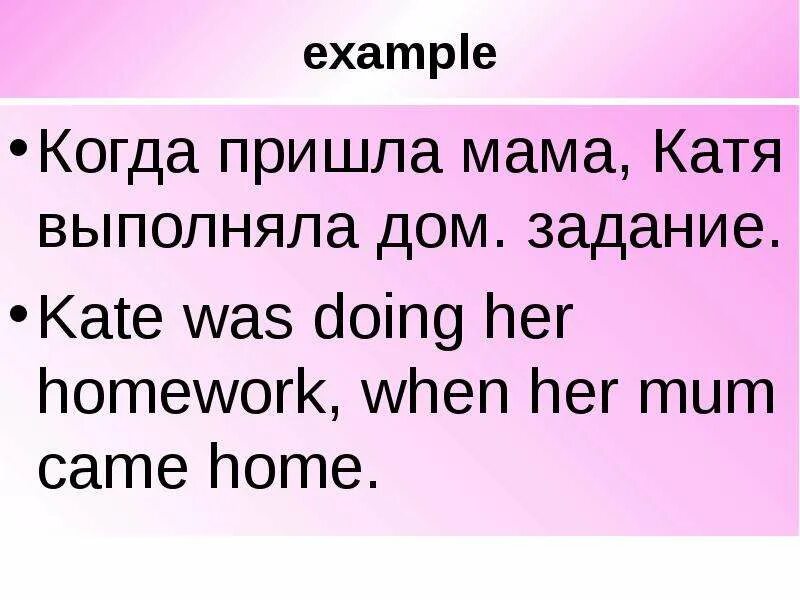 example

• Когда пришла мама, Катя выполняла дом. задание.

• Kate was doing her homework, when her mum came home.